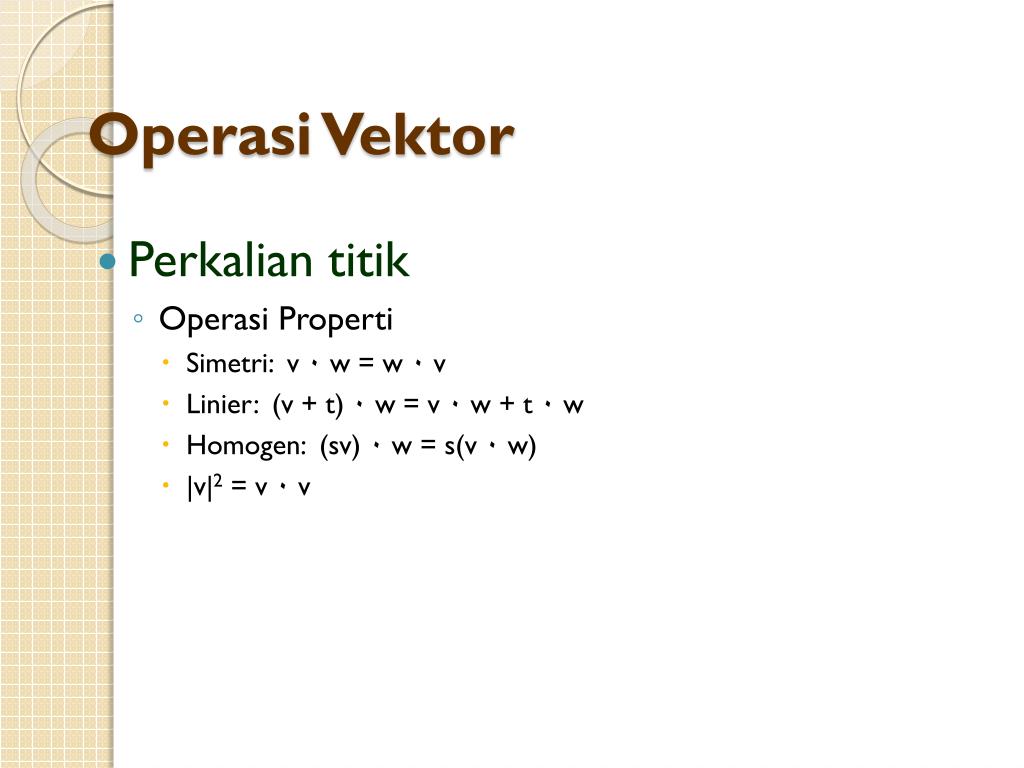 Operasi Vektor

Perkalian titik

Operasi Properti

Simetri: $v \cdot w = w \cdot v$

Linier: $(v + t) \cdot w = v \cdot w + t \cdot w$

Homogen: $(sv) \cdot w = s(v \cdot w)$

$|v|^2 = v \cdot v$